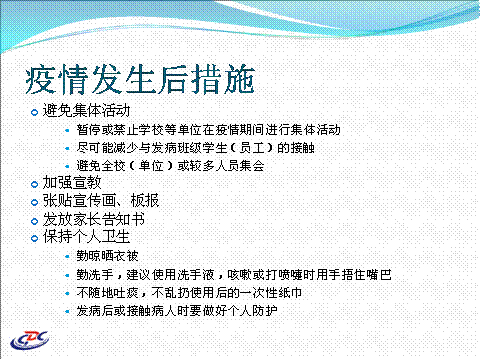 疫情发生后措施

避免集体活动

暂停或禁止学校等单位在疫情期间进行集体活动

尽可能减少与发病班级学生（员工）的接触

避免全校（单位）或较多人员集会

加强宣教

张贴宣传画、板报

发放家长告知书

保持个人卫生

勤晾晒衣被

勤洗手，建议使用洗手液，咳嗽或打喷嚏时用手捂住嘴巴

不随地吐痰，不乱扔使用后的一次性纸巾

发病后或接触病人时要做好个人防护

CDC